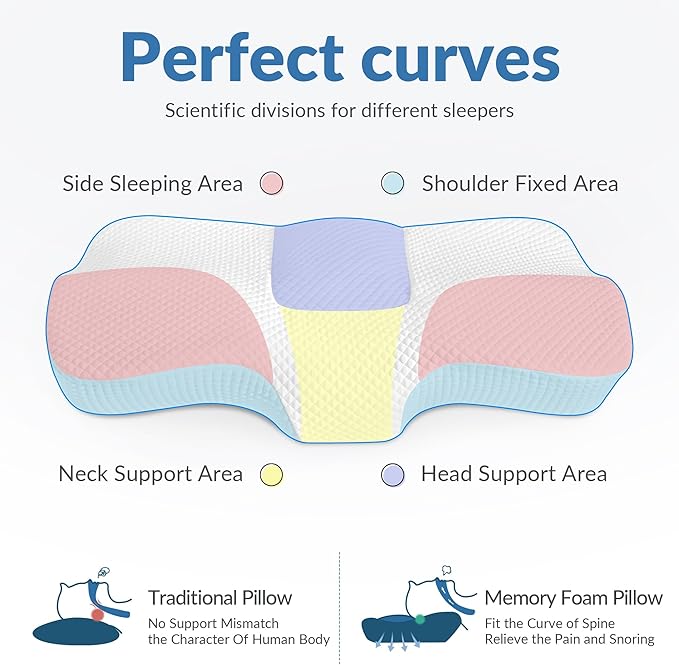 Perfect curves

Scientific divisions for different sleepers

Side Sleeping Area

Shoulder Fixed Area

Neck Support Area

Head Support Area

Traditional Pillow

No Support Mismatch the Character Of Human Body

Memory Foam Pillow

Fit the Curve of Spine Relieve the Pain and Snoring